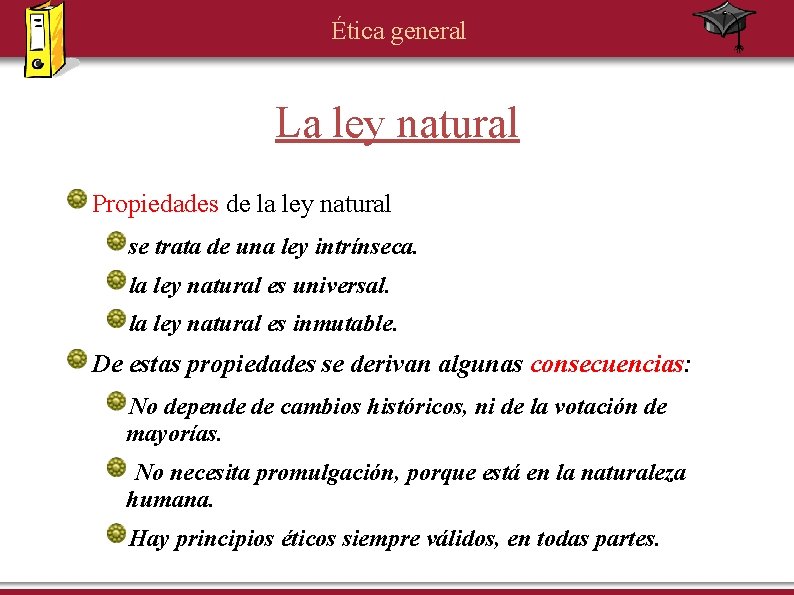 Ética general

La ley natural

Propiedades de la ley natural

se trata de una ley intrínseca.

la ley natural es universal.

la ley natural es inmutable.

De estas propiedades se derivan algunas consecuencias:

No depende de cambios históricos, ni de la votación de mayorías.

No necesita promulgación, porque está en la naturaleza humana.

Hay principios éticos siempre válidos, en todas partes.